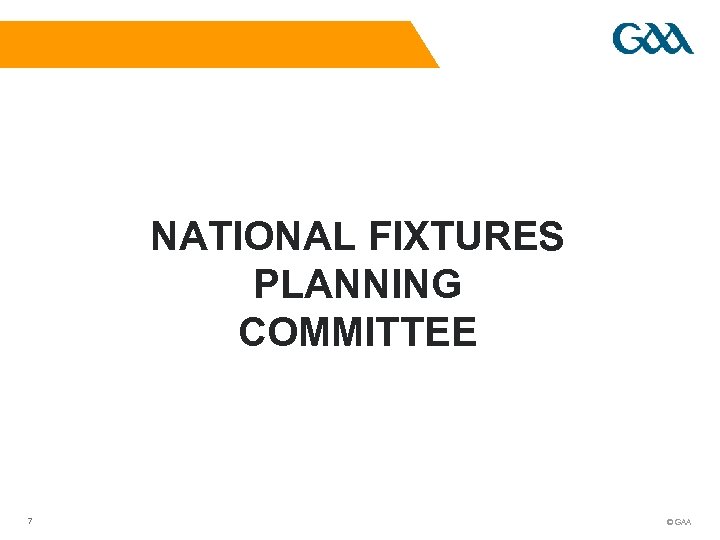 GAA

NATIONAL FIXTURES PLANNING COMMITTEE

7

© GAA